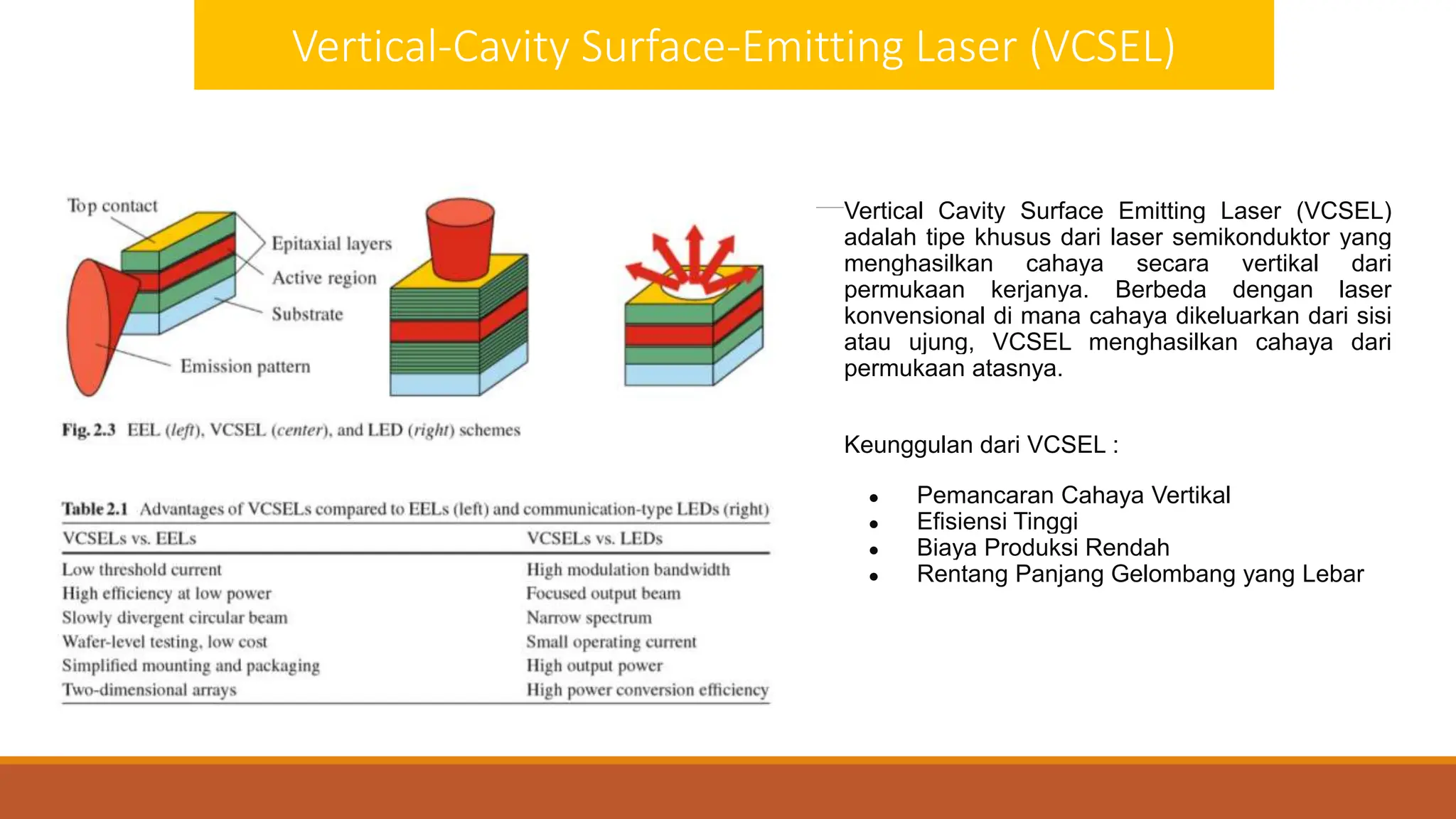 Vertical-Cavity Surface-Emitting Laser (VCSEL)

Top contact
Epitaxial layers
Active region
Substrate
Emission pattern

Fig. 2.3 EEL (left), VCSEL (center), and LED (right) schemes

Table 2.1 Advantages of VCSELs compared to EELs (left) and communication-type LEDs (right)

| VCSELs vs. EELs | VCSELs vs. LEDs |
|---|---|
| Low threshold current | High modulation bandwidth |
| High efficiency at low power | Focused output beam |
| Slowly divergent circular beam | Narrow spectrum |
| Wafer-level testing, low cost | Small operating current |
| Simplified mounting and packaging | High output power |
| Two-dimensional arrays | High power conversion efficiency |

Vertical Cavity Surface Emitting Laser (VCSEL) adalah tipe khusus dari laser semikonduktor yang menghasilkan cahaya secara vertikal dari permukaan kerjanya. Berbeda dengan laser konvensional di mana cahaya dikeluarkan dari sisi atau ujung, VCSEL menghasilkan cahaya dari permukaan atasnya.

Keunggulan dari VCSEL :

• Pemancaran Cahaya Vertikal
• Efisiensi Tinggi
• Biaya Produksi Rendah
• Rentang Panjang Gelombang yang Lebar